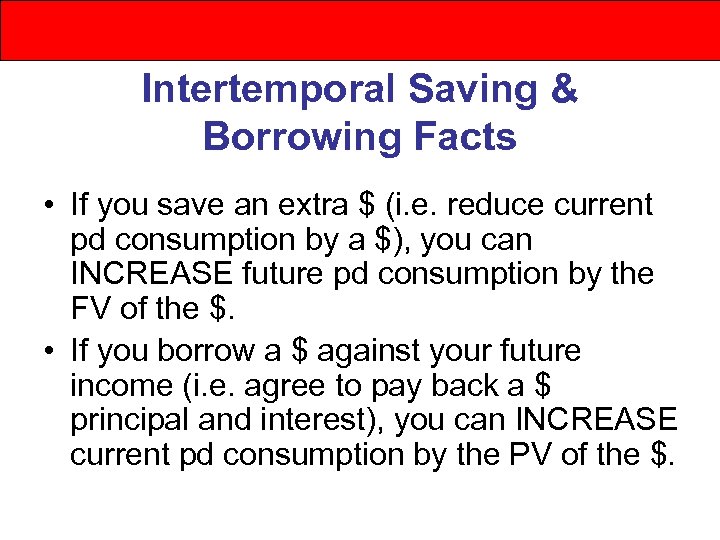 Intertemporal Saving & Borrowing Facts

• If you save an extra \$ (i.e. reduce current pd consumption by a \$), you can INCREASE future pd consumption by the FV of the \$.

• If you borrow a \$ against your future income (i.e. agree to pay back a \$ principal and interest), you can INCREASE current pd consumption by the PV of the \$.